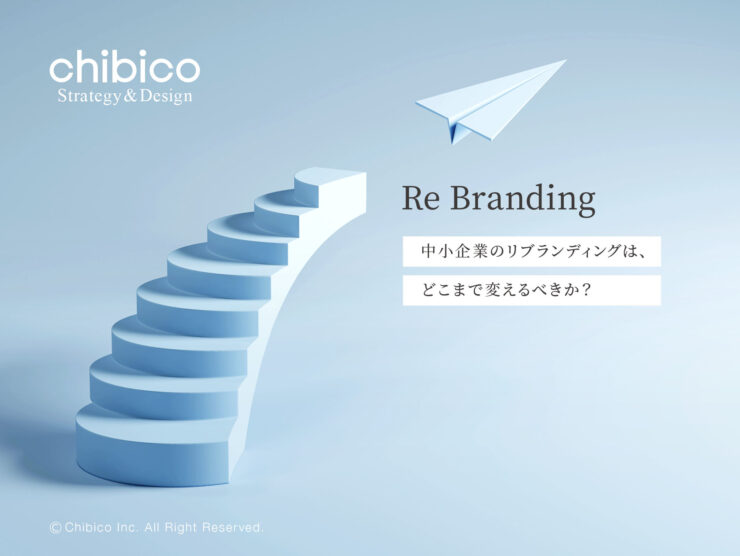 chibico
Strategy & Design

Re Branding

中小企業のリブランディングは、

どこまで変えるべきか？

© Chibico Inc. All Right Reserved.